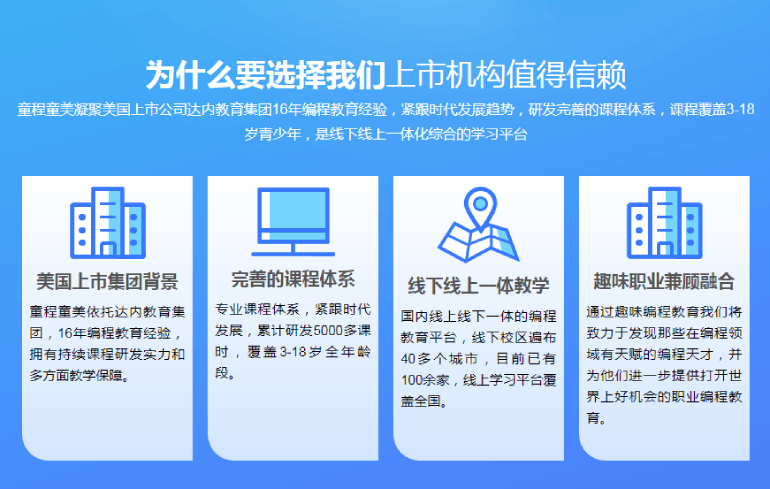 为什么要选择我们上市机构值得信赖

童程童美凝聚美国上市公司达内教育集团16年编程教育经验，紧跟时代发展趋势，研发完善的课程体系，课程覆盖3-18岁青少年，是线下线上一体化综合的学习平台

美国上市集团背景

童程童美依托达内教育集团，16年编程教育经验，拥有持续课程研发实力和多方面教学保障。

完善的课程体系

专业课程体系，紧跟时代发展，累计研发5000多课时，覆盖3-18岁全年龄段。

线下线上一体教学

国内线上线下一体的编程教育平台，线下校区遍布40多个城市，目前已有100余家，线上学习平台覆盖全国。

趣味职业兼顾融合

通过趣味编程教育我们将致力于发现那些在编程领域有天赋的编程天才，并为他们进一步提供打开世界上好机会的职业编程教育。